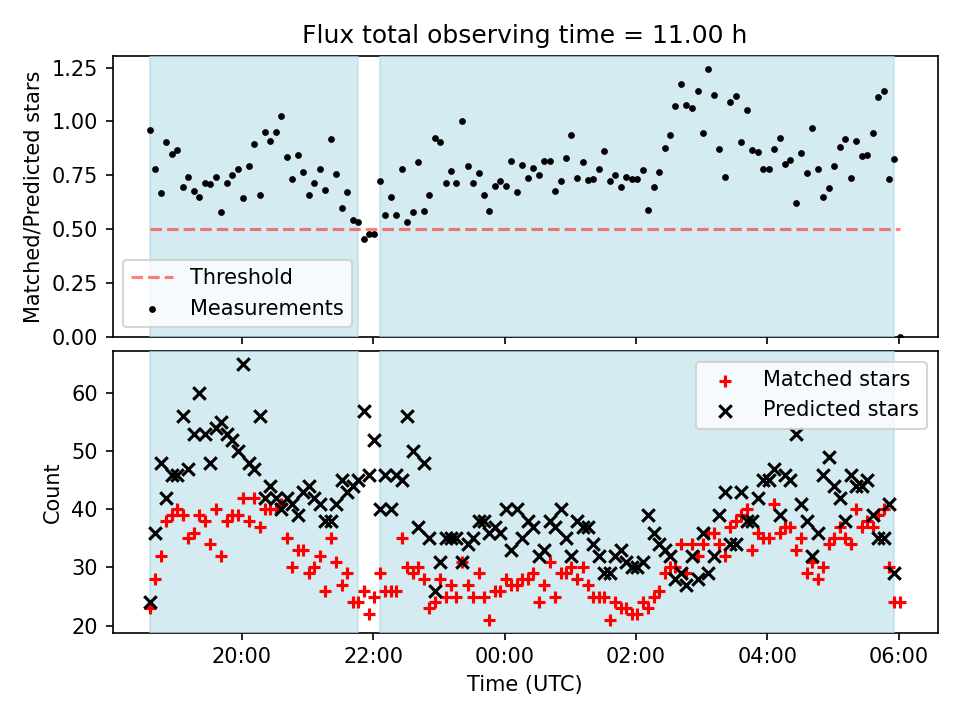 Flux total observing time = 11.00 h

Matched/Predicted stars

1.25
1.00
0.75
0.50
0.25
0.00

Threshold
Measurements

Count

60
50
40
30
20

Matched stars
Predicted stars

20:00
22:00
00:00
02:00
04:00
06:00

Time (UTC)